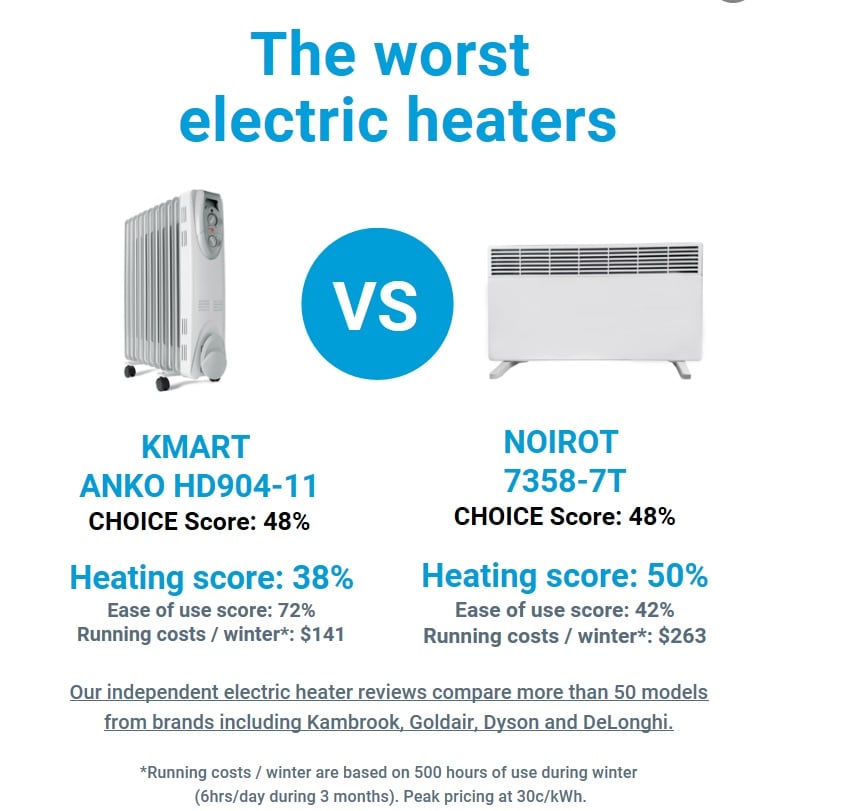 The worst electric heaters

VS

KMART
ANKO HD904-11
CHOICE Score: 48%

Heating score: 38%
Ease of use score: 72%
Running costs / winter*: $141

NOIROT
7358-7T
CHOICE Score: 48%

Heating score: 50%
Ease of use score: 42%
Running costs / winter*: $263

Our independent electric heater reviews compare more than 50 models from brands including Kambrook, Goldair, Dyson and DeLonghi.

*Running costs / winter are based on 500 hours of use during winter (6hrs/day during 3 months). Peak pricing at 30c/kWh.